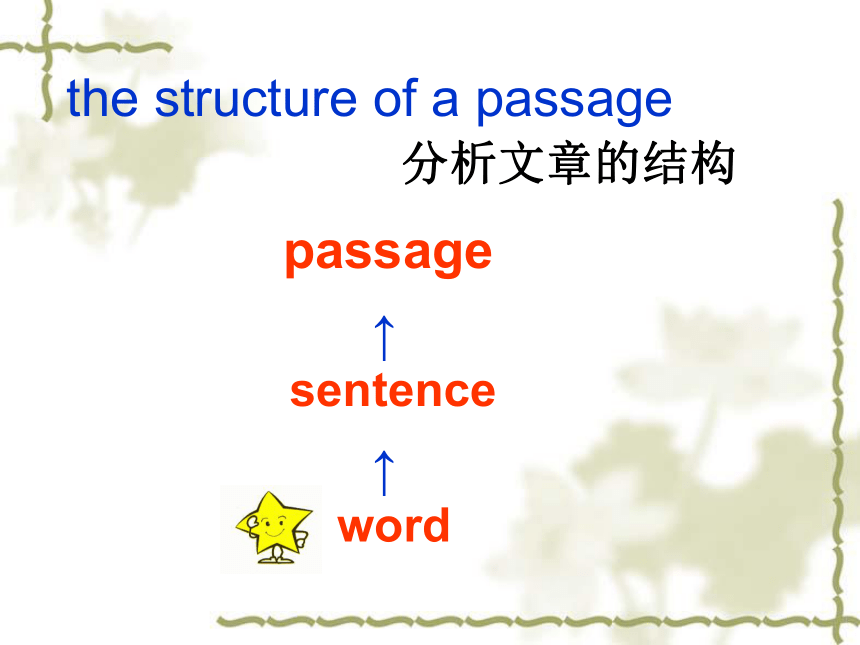 the structure of a passage

分析文章的结构

passage

↑

sentence

↑

word